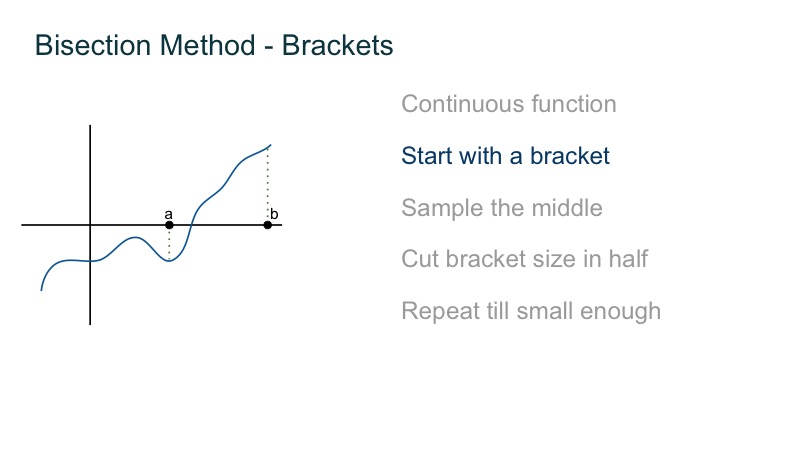 Bisection Method - Brackets

a

b

Continuous function

Start with a bracket

Sample the middle

Cut bracket size in half

Repeat till small enough